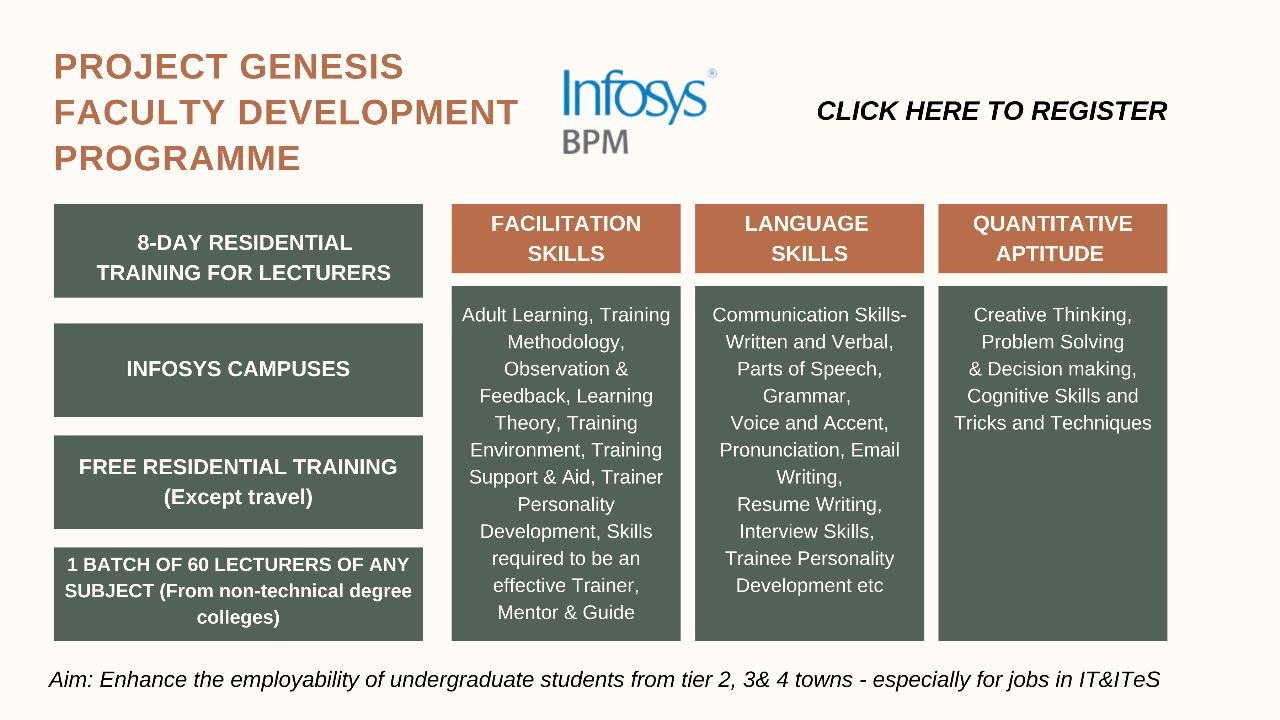 PROJECT GENESIS
FACULTY DEVELOPMENT PROGRAMME

Infosys®
BPM

CLICK HERE TO REGISTER

8-DAY RESIDENTIAL TRAINING FOR LECTURERS

INFOSYS CAMPUSES

FREE RESIDENTIAL TRAINING (Except travel)

1 BATCH OF 60 LECTURERS OF ANY SUBJECT (From non-technical degree colleges)

FACILITATION SKILLS

Adult Learning, Training Methodology, Observation & Feedback, Learning Theory, Training Environment, Training Support & Aid, Trainer Personality Development, Skills required to be an effective Trainer, Mentor & Guide

LANGUAGE SKILLS

Communication Skills- Written and Verbal, Parts of Speech, Grammar, Voice and Accent, Pronunciation, Email Writing, Resume Writing, Interview Skills, Trainee Personality Development etc

QUANTITATIVE APTITUDE

Creative Thinking, Problem Solving & Decision making, Cognitive Skills and Tricks and Techniques

Aim: Enhance the employability of undergraduate students from tier 2, 3& 4 towns - especially for jobs in IT&ITeS